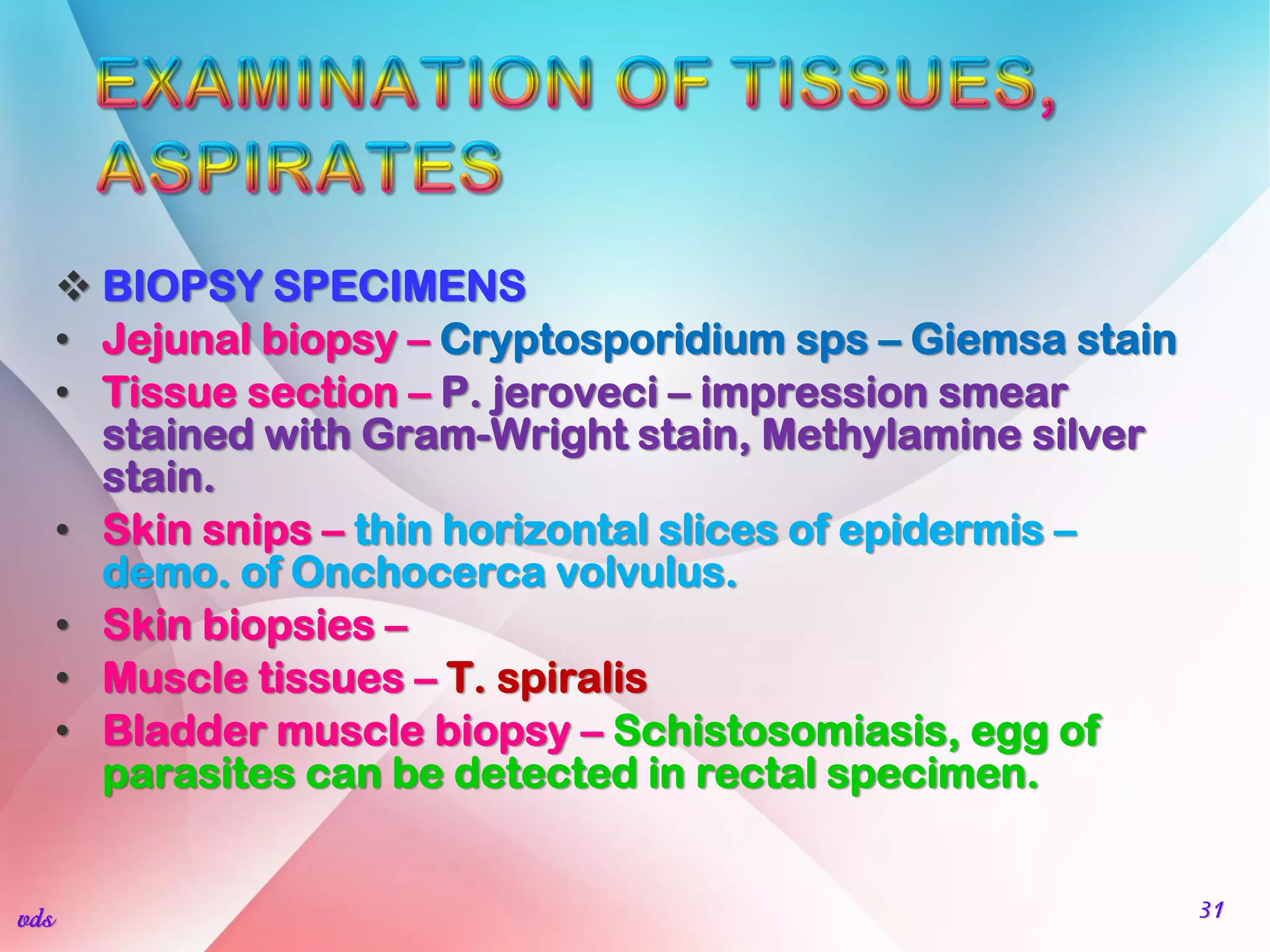 EXAMINATION OF TISSUES, ASPIRATES

❖ BIOPSY SPECIMENS

• Jejunal biopsy – Cryptosporidium sps – Giemsa stain
• Tissue section – P. jeroveci – impression smear stained with Gram-Wright stain, Methylamine silver stain.
• Skin snips – thin horizontal slices of epidermis – demo. of Onchocerca volvulus.
• Skin biopsies –
• Muscle tissues – T. spiralis
• Bladder muscle biopsy – Schistosomiasis, egg of parasites can be detected in rectal specimen.

vds

31